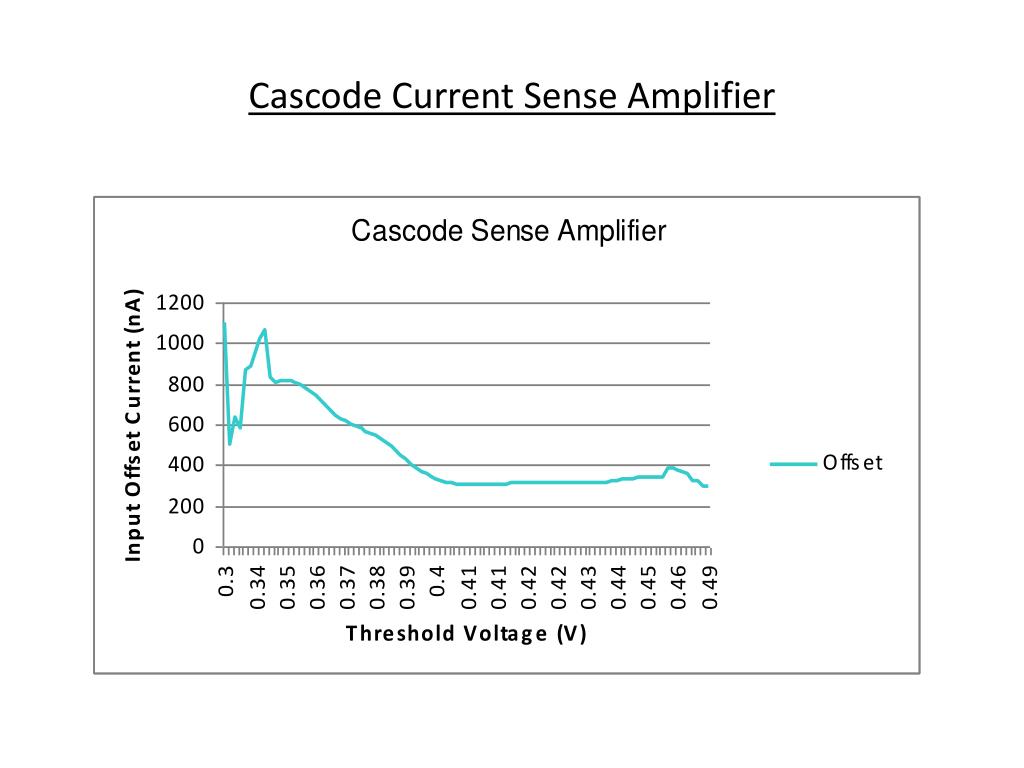 Cascode Current Sense Amplifier

Cascode Sense Amplifier

Input Offset Current (nA)

1200
1000
800
600
400
200
0

0.3
0.34
0.35
0.36
0.37
0.38
0.39
0.4
0.41
0.41
0.42
0.42
0.43
0.44
0.45
0.46
0.49

Threshold Voltage (V)

Offset